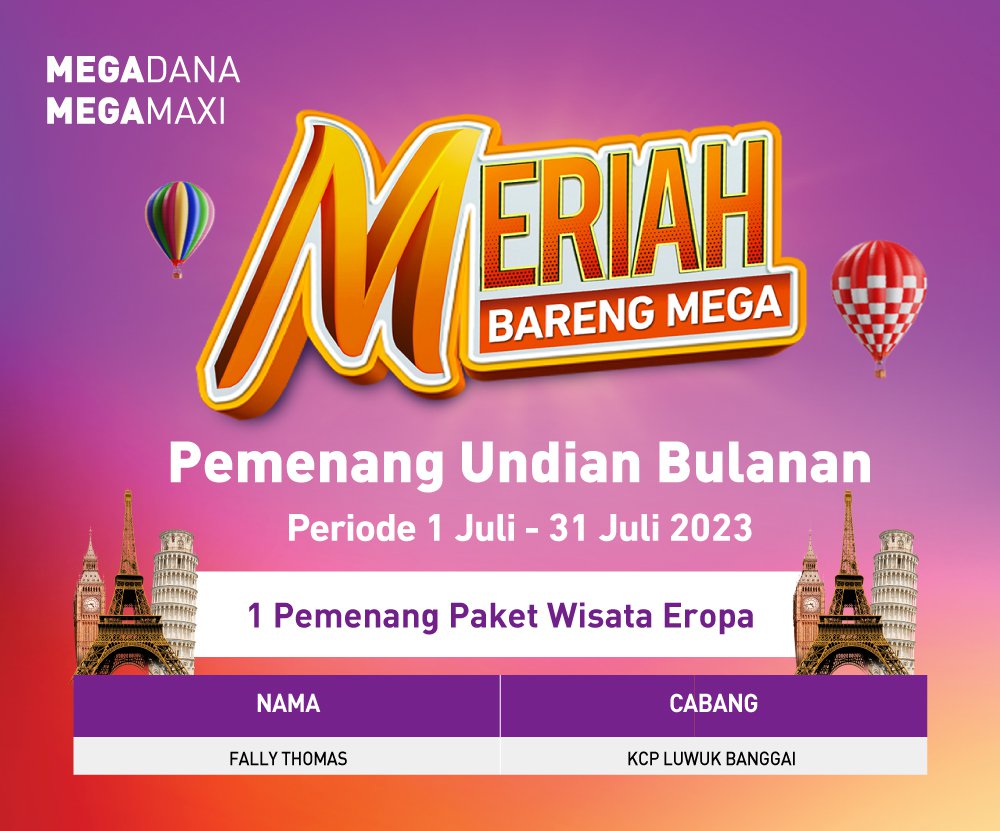 MEGADANA
MEGAMAXI

MERIAH
BARENG MEGA

Pemenang Undian Bulanan

Periode 1 Juli - 31 Juli 2023

1 Pemenang Paket Wisata Eropa

| NAMA | CABANG |
|---|---|
| FALLY THOMAS | KCP LUWUK BANGGAI |